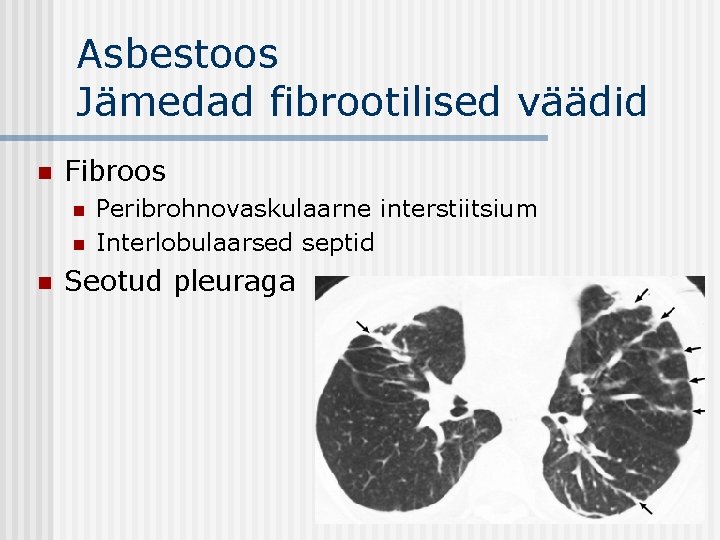 Asbestoos
Jämedad fibrootilised väädid

Fibroos

Peribrohnovaskulaarne interstiitsium

Interlobulaarsed septid

Seotud pleuraga